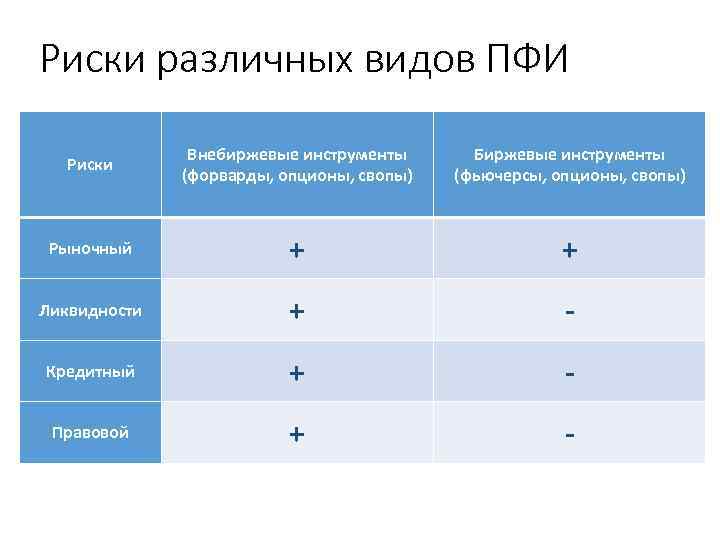 Риски различных видов ПФИ

| Риски | Внебиржевые инструменты (форварды, опционы, свопы) | Биржевые инструменты (фьючерсы, опционы, свопы) |
|---|---|---|
| Рыночный | + | + |
| Ликвидности | + | - |
| Кредитный | + | - |
| Правовой | + | - |